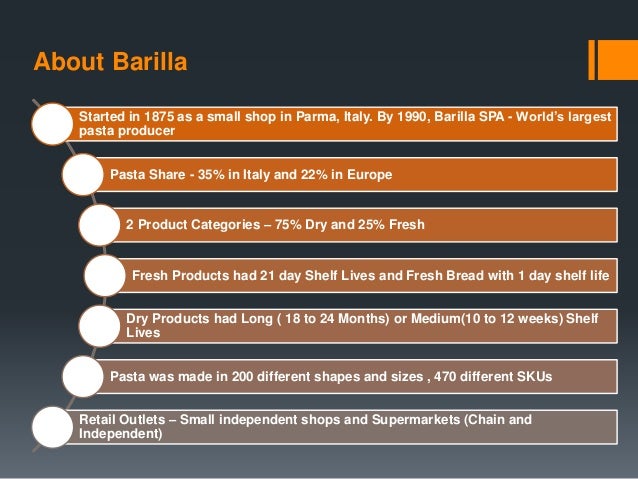 About Barilla

Started in 1875 as a small shop in Parma, Italy. By 1990, Barilla SPA - World's largest pasta producer

Pasta Share - 35% in Italy and 22% in Europe

2 Product Categories – 75% Dry and 25% Fresh

Fresh Products had 21 day Shelf Lives and Fresh Bread with 1 day shelf life

Dry Products had Long ( 18 to 24 Months) or Medium(10 to 12 weeks) Shelf Lives

Pasta was made in 200 different shapes and sizes , 470 different SKUs

Retail Outlets – Small independent shops and Supermarkets (Chain and Independent)